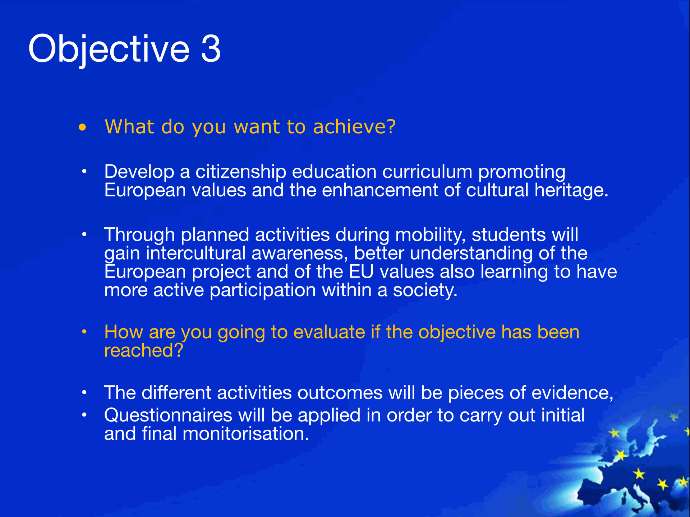 Objective 3

• What do you want to achieve?

• Develop a citizenship education curriculum promoting European values and the enhancement of cultural heritage.

• Through planned activities during mobility, students will gain intercultural awareness, better understanding of the European project and of the EU values also learning to have more active participation within a society.

• How are you going to evaluate if the objective has been reached?

• The different activities outcomes will be pieces of evidence,
• Questionnaires will be applied in order to carry out initial and final monitorisation.